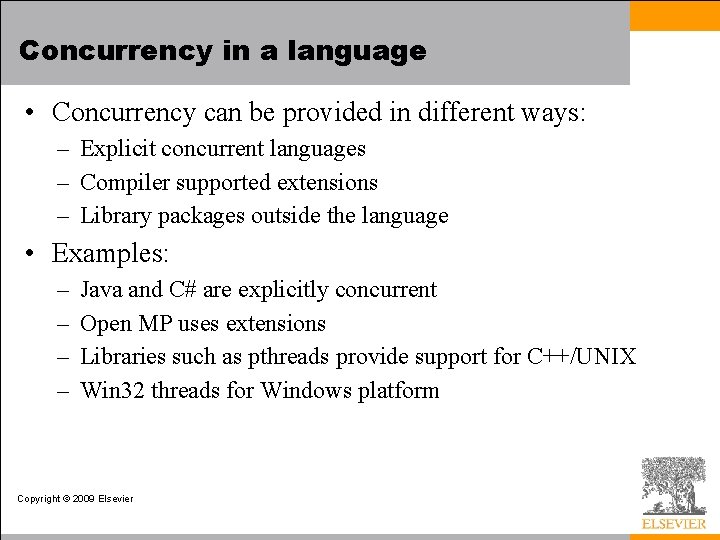 Concurrency in a language

• Concurrency can be provided in different ways:
– Explicit concurrent languages
– Compiler supported extensions
– Library packages outside the language

• Examples:
– Java and C# are explicitly concurrent
– Open MP uses extensions
– Libraries such as pthreads provide support for C++/UNIX
– Win32 threads for Windows platform

Copyright © 2009 Elsevier

ELSEVIER